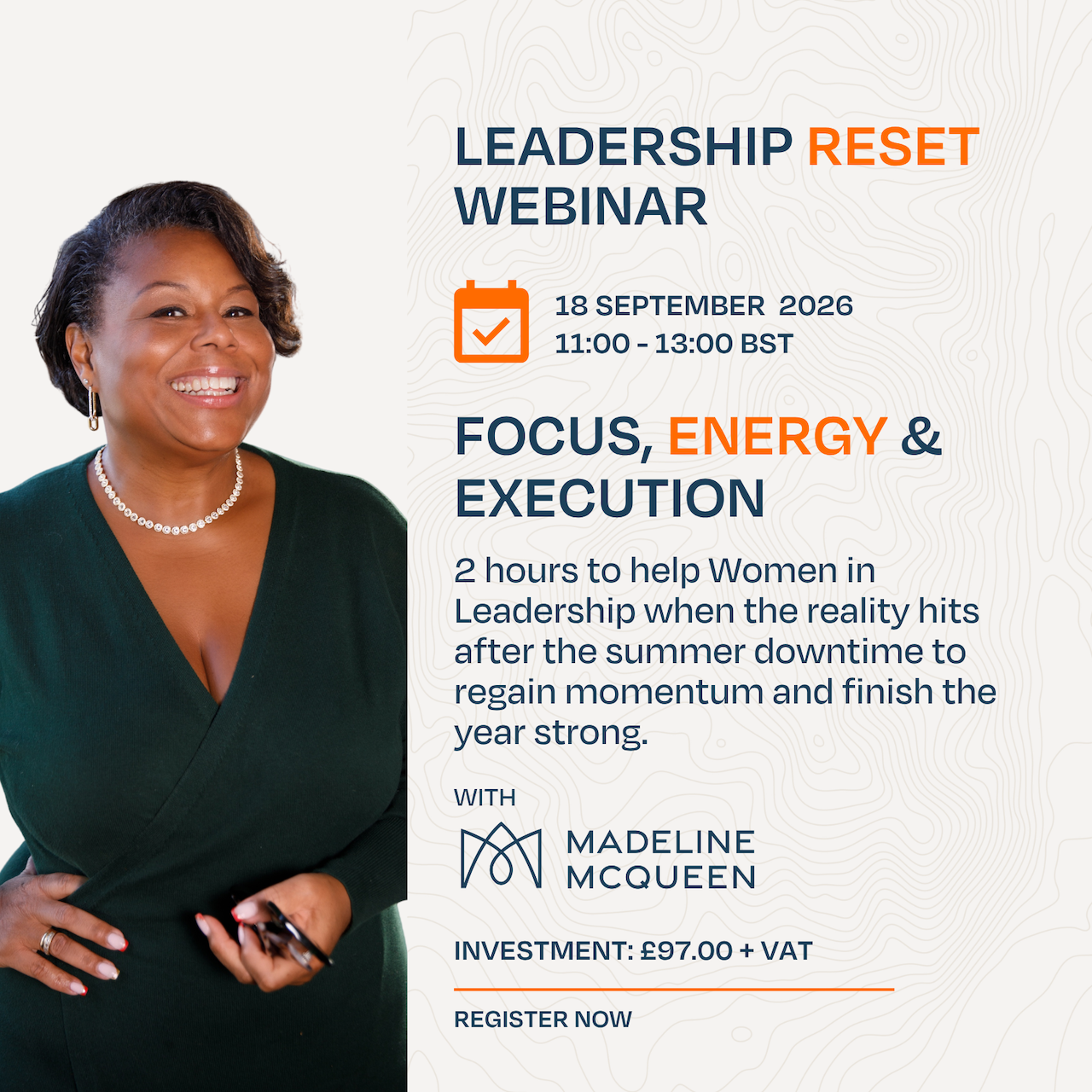 LEADERSHIP RESET WEBINAR

18 SEPTEMBER 2026
11:00 - 13:00 BST

FOCUS, ENERGY & EXECUTION

2 hours to help Women in Leadership when the reality hits after the summer downtime to regain momentum and finish the year strong.

WITH

MADELINE MCQUEEN

INVESTMENT: £97.00 + VAT

REGISTER NOW